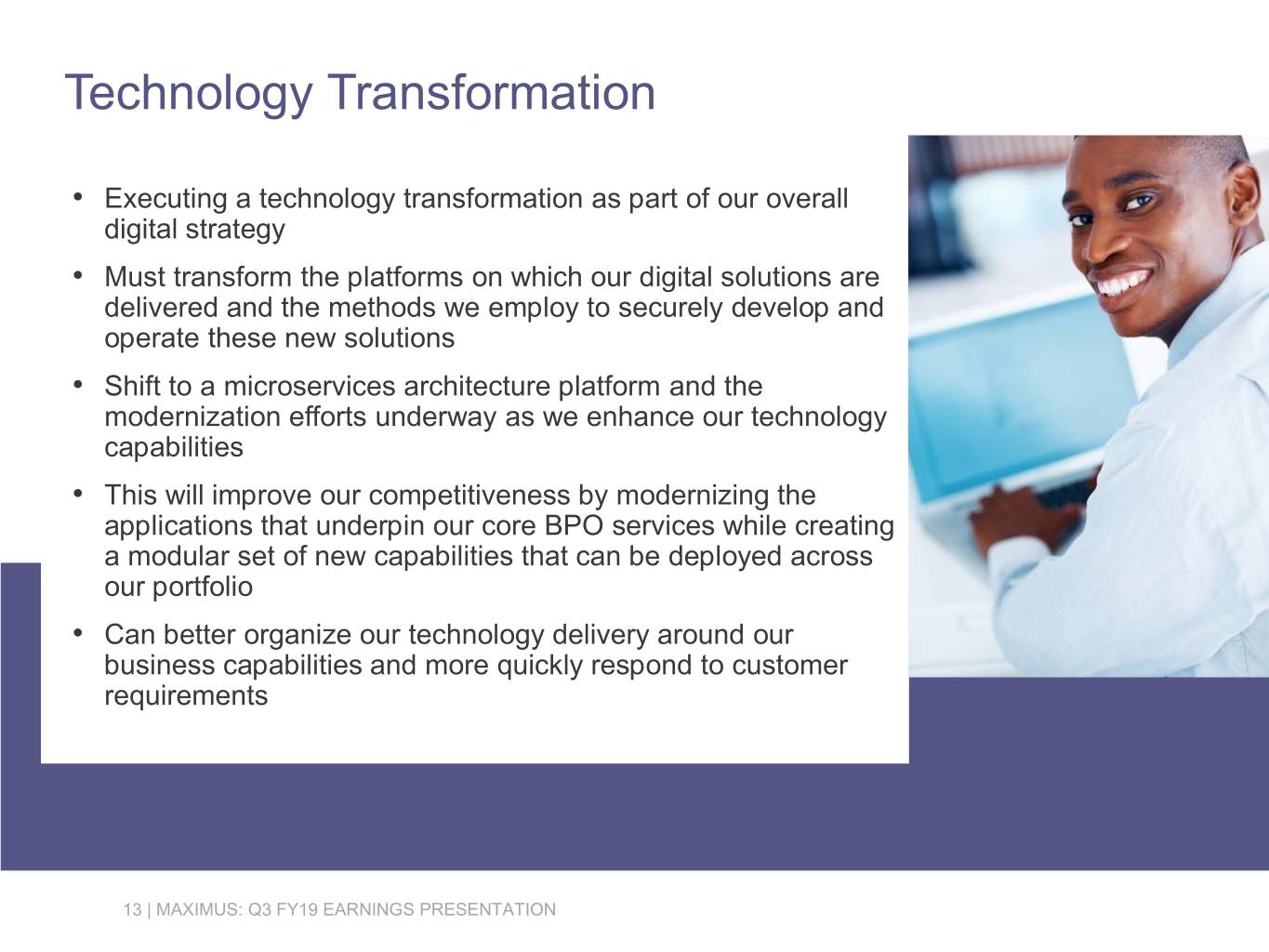 Technology Transformation

• Executing a technology transformation as part of our overall digital strategy

• Must transform the platforms on which our digital solutions are delivered and the methods we employ to securely develop and operate these new solutions

• Shift to a microservices architecture platform and the modernization efforts underway as we enhance our technology capabilities

• This will improve our competitiveness by modernizing the applications that underpin our core BPO services while creating a modular set of new capabilities that can be deployed across our portfolio

• Can better organize our technology delivery around our business capabilities and more quickly respond to customer requirements

13 | MAXIMUS: Q3 FY19 EARNINGS PRESENTATION